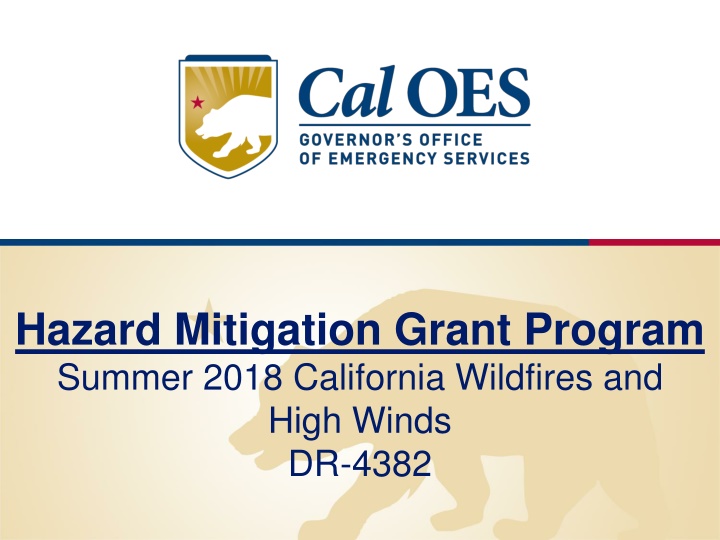 Cal OES
GOVERNOR'S OFFICE OF EMERGENCY SERVICES

Hazard Mitigation Grant Program
Summer 2018 California Wildfires and High Winds
DR-4382